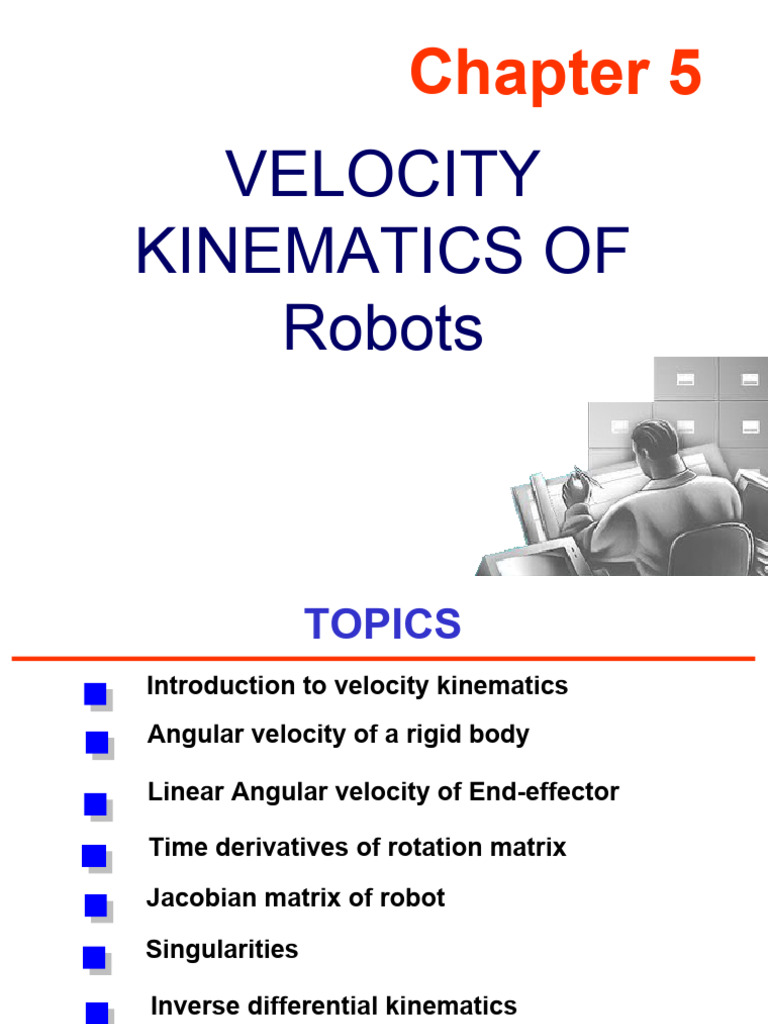 Chapter 5

VELOCITY KINEMATICS OF Robots

TOPICS

Introduction to velocity kinematics

Angular velocity of a rigid body

Linear Angular velocity of End-effector

Time derivatives of rotation matrix

Jacobian matrix of robot

Singularities

Inverse differential kinematics